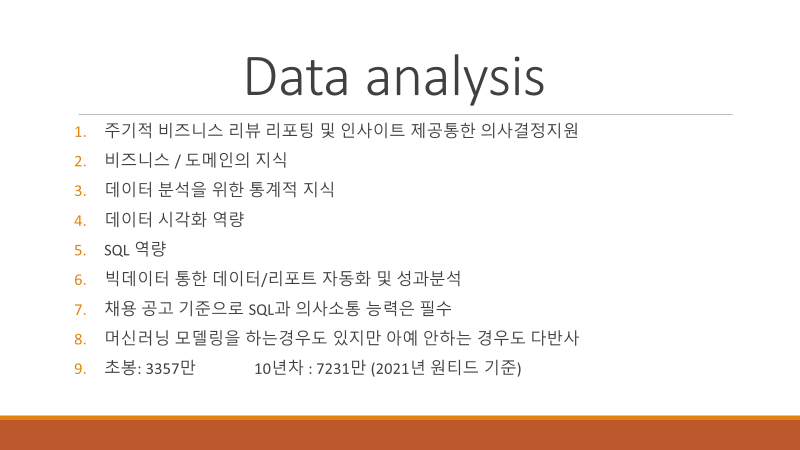 Data analysis

1. 주기적 비즈니스 리뷰 리포팅 및 인사이트 제공통한 의사결정지원
2. 비즈니스 / 도메인의 지식
3. 데이터 분석을 위한 통계적 지식
4. 데이터 시각화 역량
5. SQL 역량
6. 빅데이터 통한 데이터/리포트 자동화 및 성과분석
7. 채용 공고 기준으로 SQL과 의사소통 능력은 필수
8. 머신러닝 모델링을 하는경우도 있지만 아예 안하는 경우도 다반사
9. 초봉: 3357만 10년차 : 7231만 (2021년 원티드 기준)